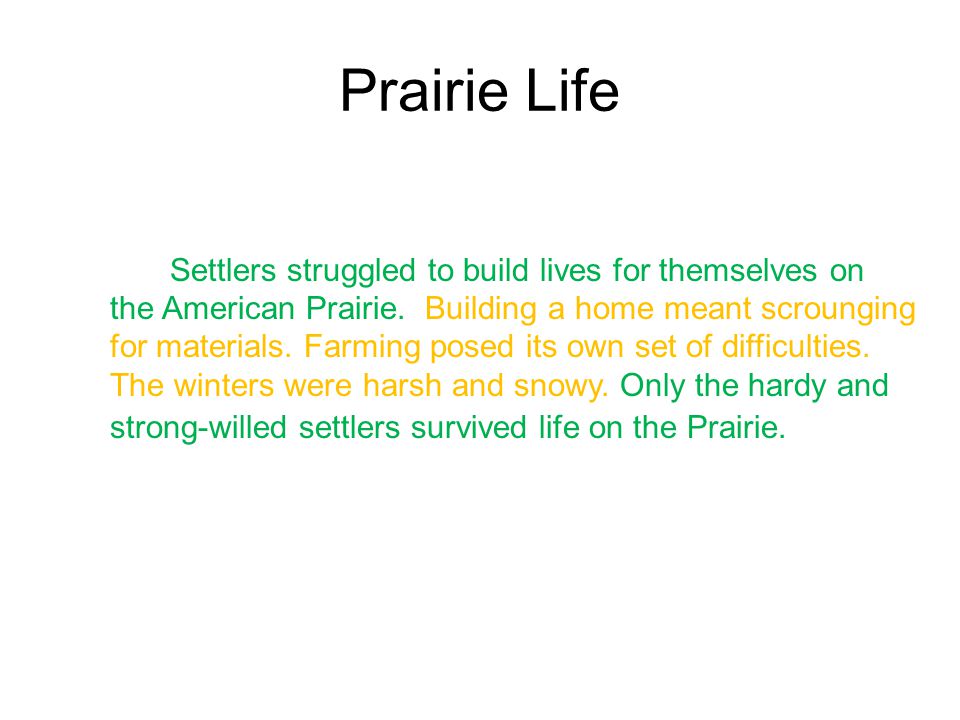 Prairie Life

Settlers struggled to build lives for themselves on the American Prairie.  Building a home meant scrounging for materials. Farming posed its own set of difficulties. The winters were harsh and snowy. Only the hardy and strong-willed settlers survived life on the Prairie.